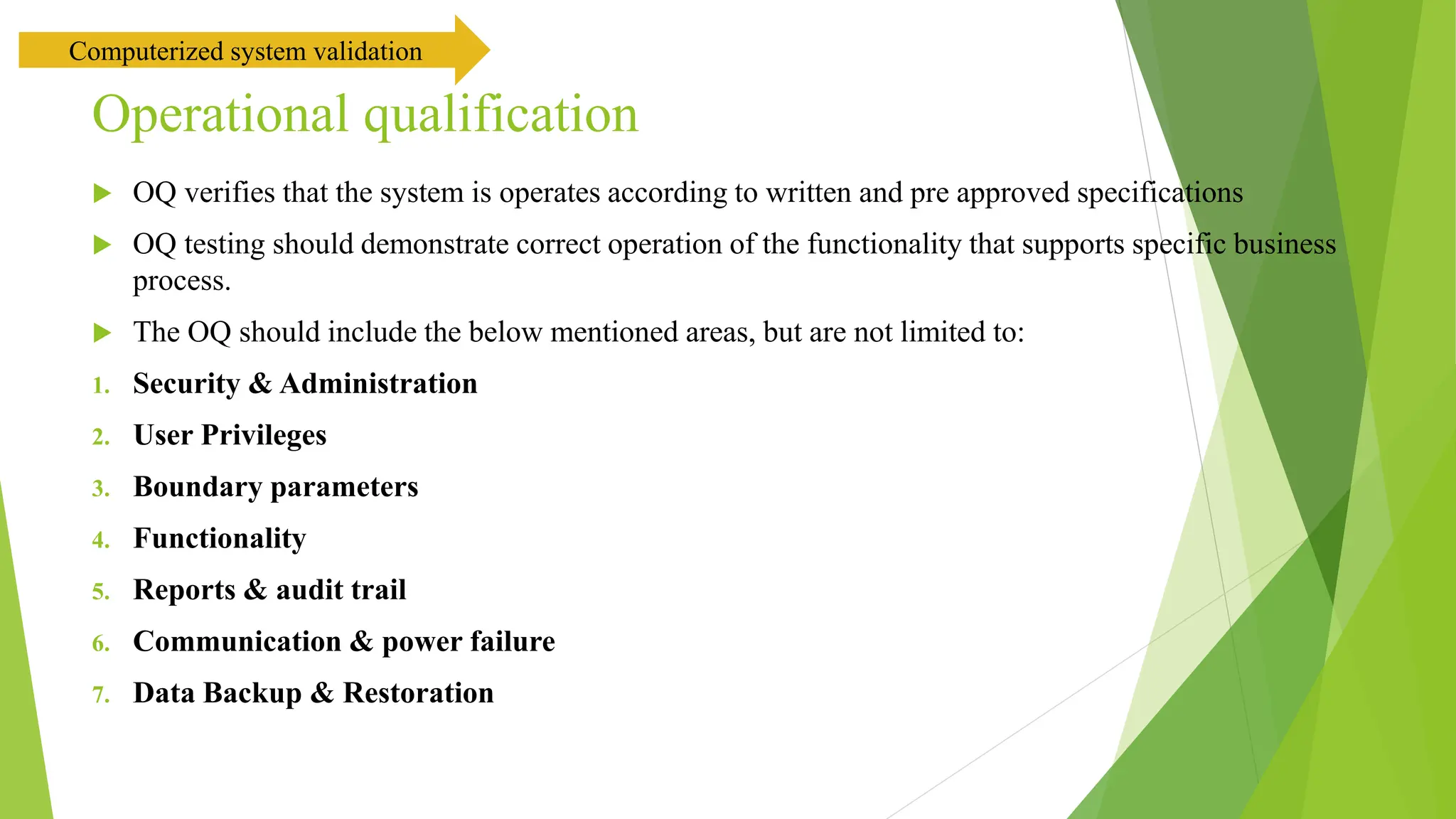 Computerized system validation

Operational qualification

OQ verifies that the system is operates according to written and pre approved specifications

OQ testing should demonstrate correct operation of the functionality that supports specific business process.

The OQ should include the below mentioned areas, but are not limited to:

1. Security & Administration
2. User Privileges
3. Boundary parameters
4. Functionality
5. Reports & audit trail
6. Communication & power failure
7. Data Backup & Restoration